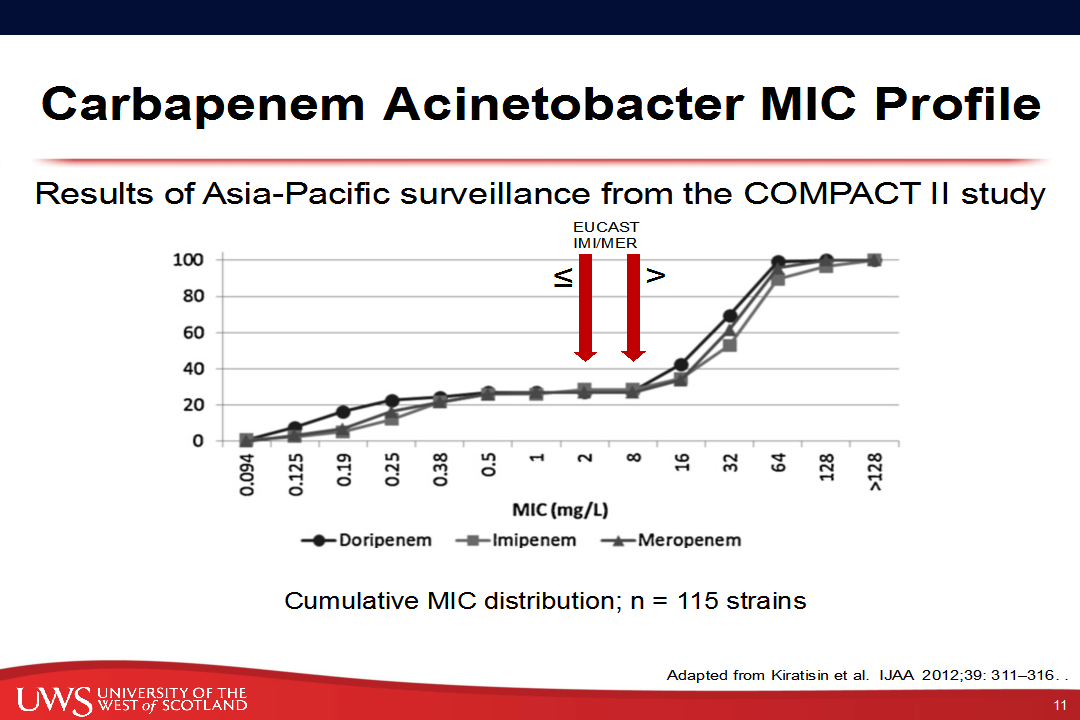 Carbapenem Acinetobacter MIC Profile

Results of Asia-Pacific surveillance from the COMPACT II study

EUCAST
IMI/MER

≤

>

100
80
60
40
20
0

0.094
0.125
0.19
0.25
0.38
0.5
1
2
8
16
32
64
128
>128

MIC (mg/L)

Doripenem
Imipenem
Meropenem

Cumulative MIC distribution; n = 115 strains

Adapted from Kiratisin et al. IJAA 2012;39: 311–316. .

UWS UNIVERSITY OF THE WEST of SCOTLAND

11